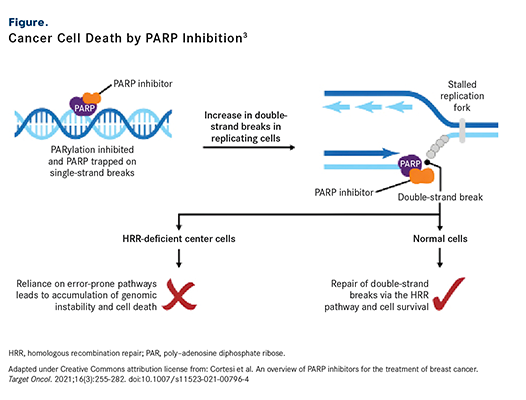 Figure.
Cancer Cell Death by PARP Inhibition$^3$

PARP inhibitor

PARP

PARylation inhibited and PARP trapped on single-strand breaks

Increase in double-strand breaks in replicating cells

Stalled replication fork

PARP

PARP inhibitor

Double-strand break

HRR-deficient center cells

Normal cells

Reliance on error-prone pathways leads to accumulation of genomic instability and cell death

Repair of double-strand breaks via the HRR pathway and cell survival

HRR, homologous recombination repair; PAR, poly-adenosine diphosphate ribose.

Adapted under Creative Commons attribution license from: Cortesi et al. An overview of PARP inhibitors for the treatment of breast cancer. Target Oncol. 2021;16(3):255-282. doi:10.1007/s11523-021-00796-4